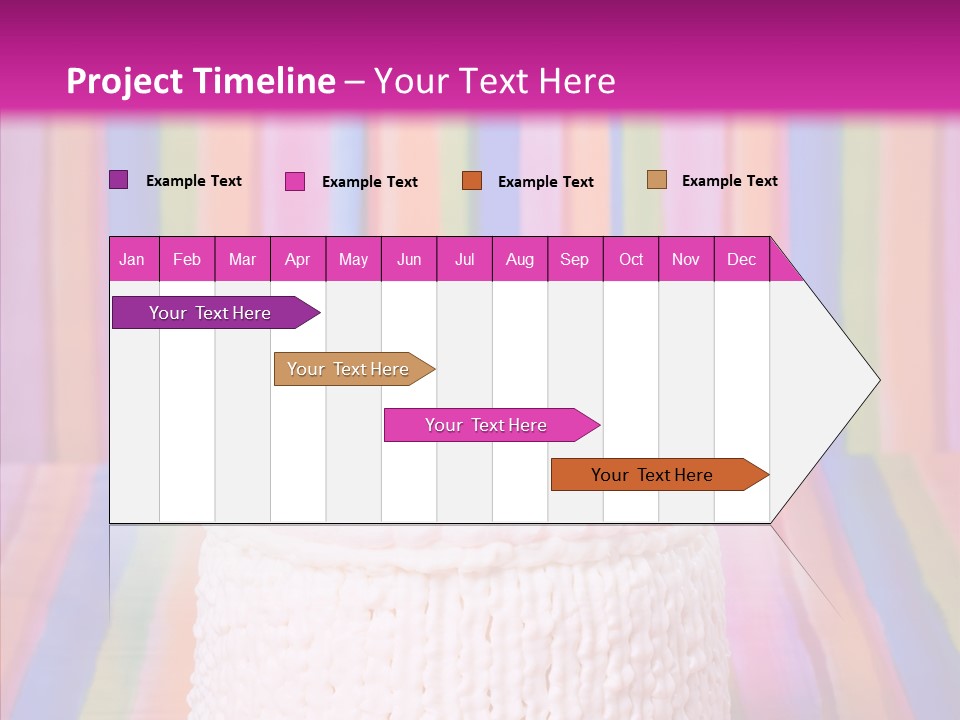 Project Timeline – Your Text Here

Example Text Example Text Example Text Example Text

| Jan | Feb | Mar | Apr | May | Jun | Jul | Aug | Sep | Oct | Nov | Dec |
|---|---|---|---|---|---|---|---|---|---|---|---|

Your Text Here

Your Text Here

Your Text Here

Your Text Here